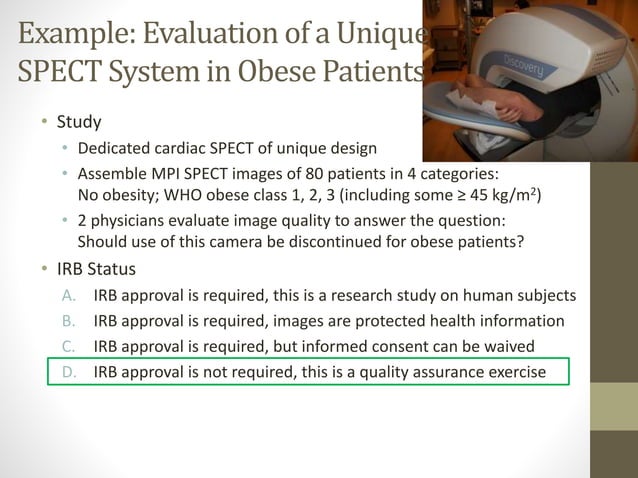 Example: Evaluation of a Unique SPECT System in Obese Patients

Discovery

• Study
  • Dedicated cardiac SPECT of unique design
  • Assemble MPI SPECT images of 80 patients in 4 categories: No obesity; WHO obese class 1, 2, 3 (including some ≥ 45 kg/m$^2$)
  • 2 physicians evaluate image quality to answer the question: Should use of this camera be discontinued for obese patients?
• IRB Status
  A. IRB approval is required, this is a research study on human subjects
  B. IRB approval is required, images are protected health information
  C. IRB approval is required, but informed consent can be waived
  D. IRB approval is not required, this is a quality assurance exercise